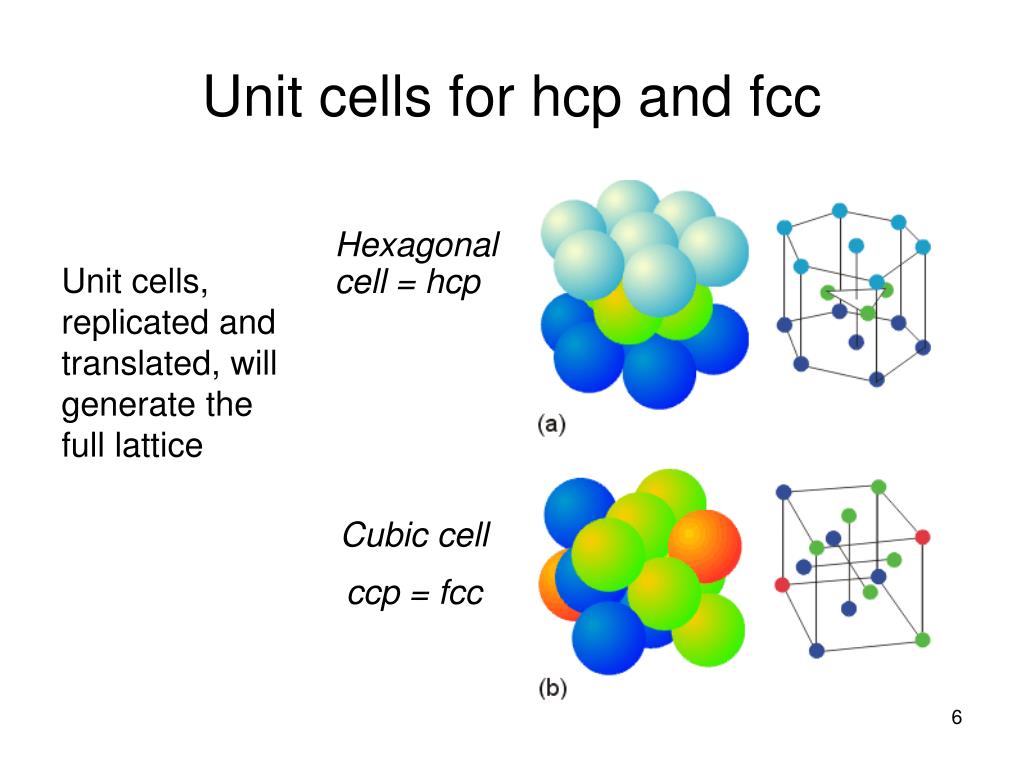 Unit cells for hcp and fcc

Unit cells, replicated and translated, will generate the full lattice

Hexagonal cell = hcp

(a)

Cubic cell

ccp = fcc

(b)

6